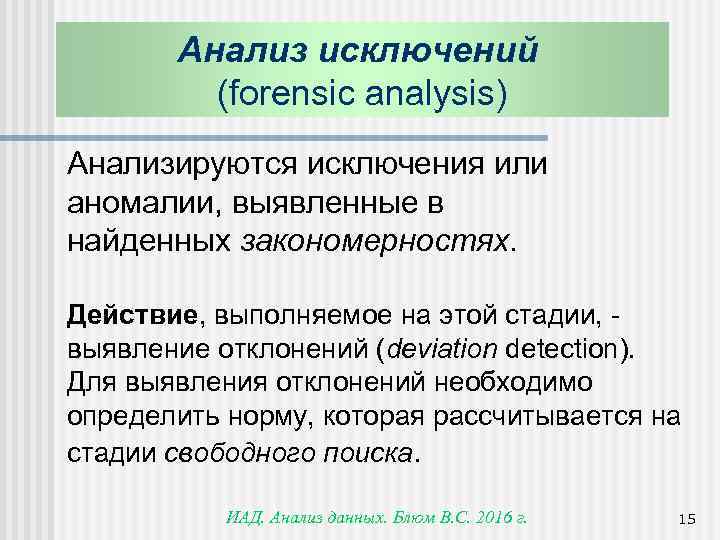 Анализ исключений
(forensic analysis)

Анализируются исключения или аномалии, выявленные в найденных закономерностях.

Действие, выполняемое на этой стадии, - выявление отклонений (deviation detection). Для выявления отклонений необходимо определить норму, которая рассчитывается на стадии свободного поиска.

ИАД. Анализ данных. Блюм В.С. 2016 г.

15